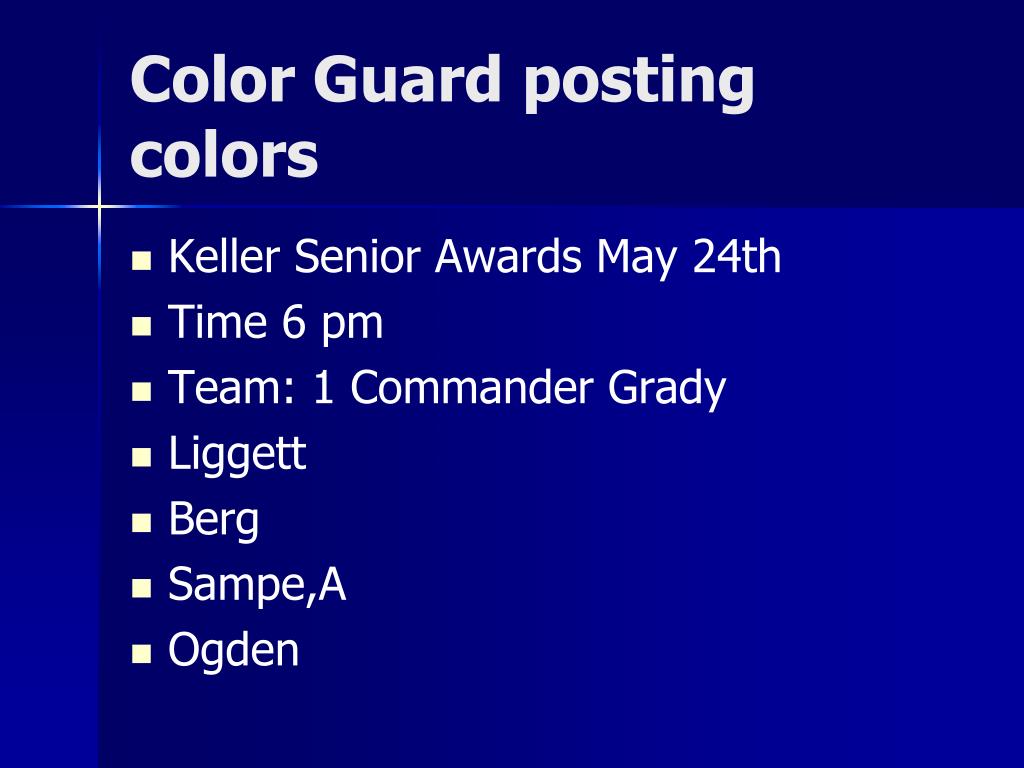 Color Guard posting colors

- Keller Senior Awards May 24th
- Time 6 pm
- Team: 1 Commander Grady
- Liggett
- Berg
- Sampe,A
- Ogden